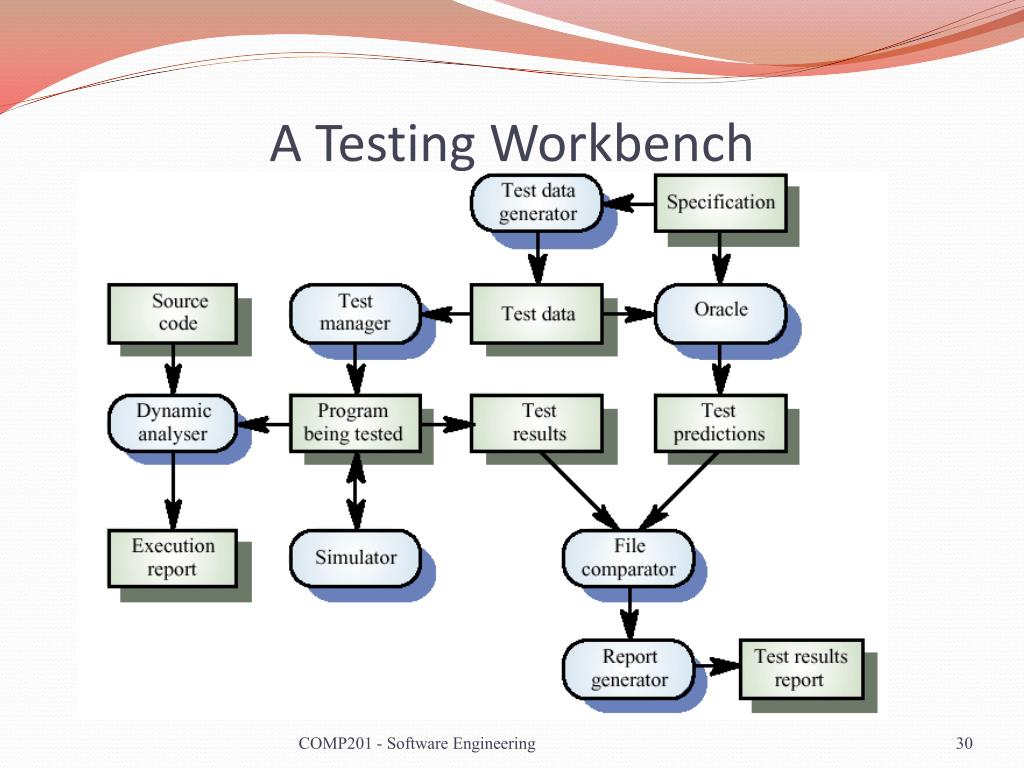 A Testing Workbench

Test data generator

Specification

Source code

Test manager

Test data

Oracle

Dynamic analyser

Program being tested

Test results

Test predictions

Execution report

Simulator

File comparator

Report generator

Test results report

COMP201 - Software Engineering

30